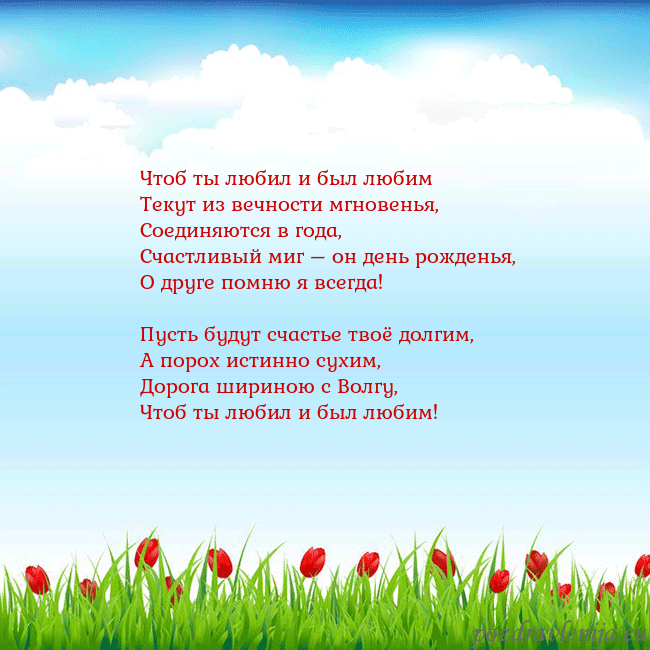 Чтоб ты любил и был любим
Текут из вечности мгновенья,
Соединяются в года,
Счастливый миг — он день рожденья,
О друге помню я всегда!

Пусть будут счастье твоё долгим,
А порох истинно сухим,
Дорога шириною с Волгу,
Чтоб ты любил и был любим!

pozdravlenija.eu